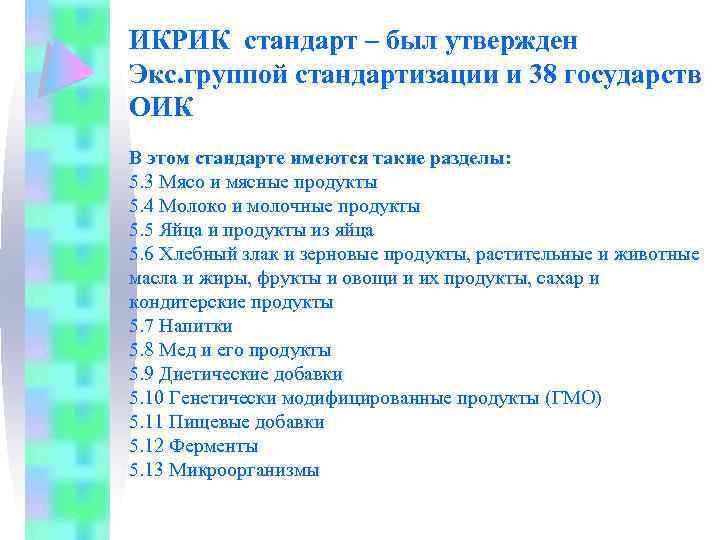 ИКРИК стандарт – был утвержден Экс.группой стандартизации и 38 государств ОИК

В этом стандарте имеются такие разделы:
5.3 Мясо и мясные продукты
5.4 Молоко и молочные продукты
5.5 Яйца и продукты из яйца
5.6 Хлебный злак и зерновые продукты, растительные и животные масла и жиры, фрукты и овощи и их продукты, сахар и кондитерские продукты
5.7 Напитки
5.8 Мед и его продукты
5.9 Диетические добавки
5.10 Генетически модифицированные продукты (ГМО)
5.11 Пищевые добавки
5.12 Ферменты
5.13 Микроорганизмы